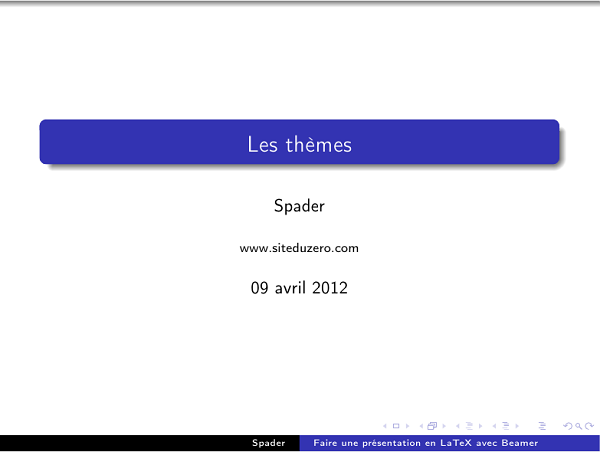 Les thèmes

Spader

www.siteduzero.com

09 avril 2012

Spader Faire une présentation en LaTeX avec Beamer